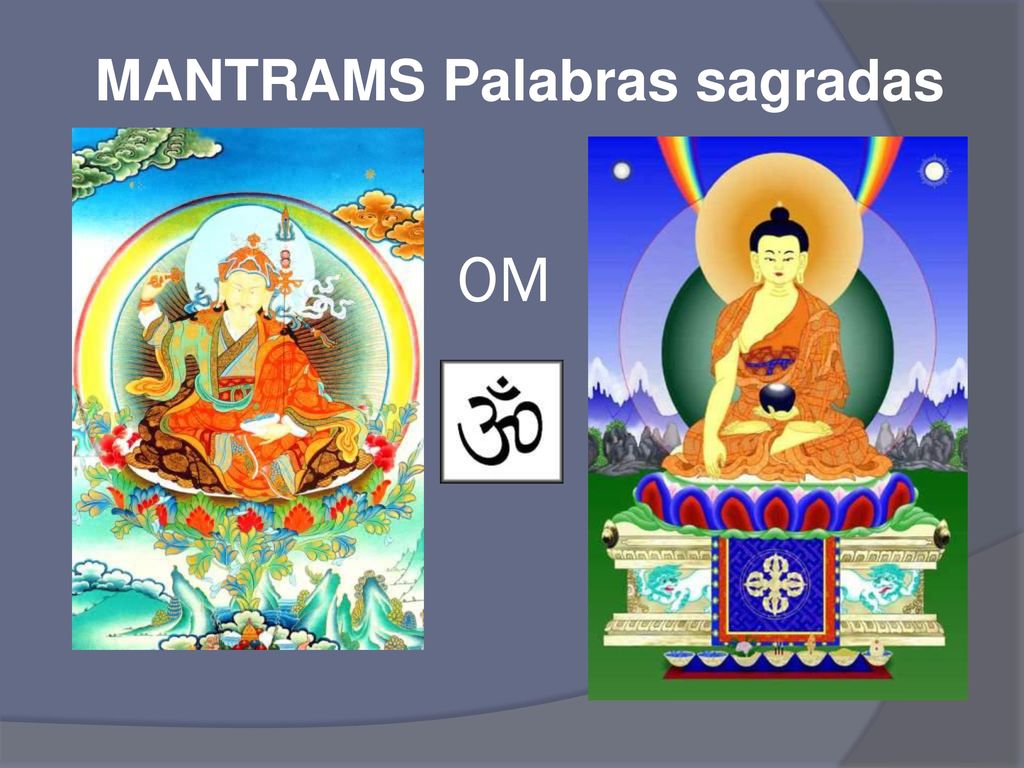 MANTRAMS Palabras sagradas

OM

ॐ